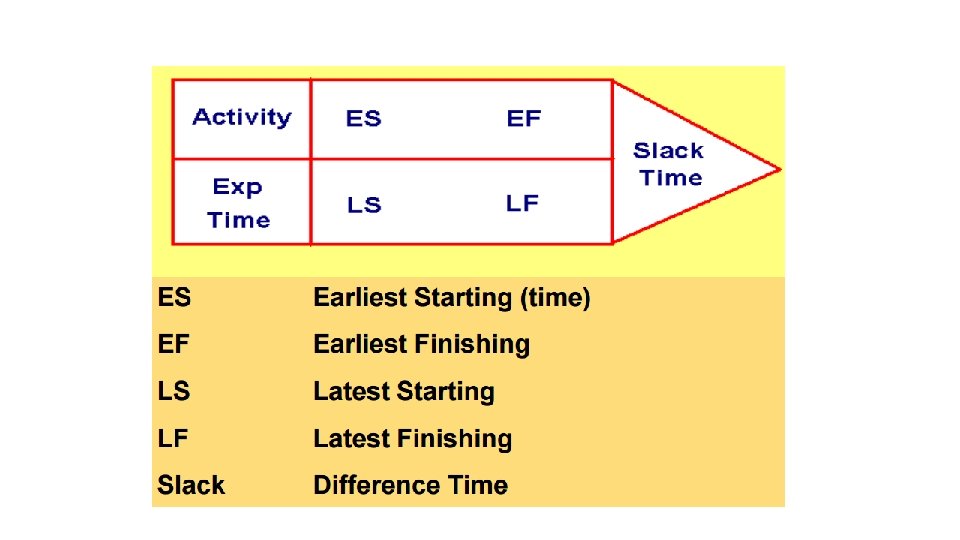 Activity

ES

EF

Exp Time

LS

LF

Slack Time

| ES | Earliest Starting (time) |
|---|---|
| EF | Earliest Finishing |
| LS | Latest Starting |
| LF | Latest Finishing |
| Slack | Difference Time |